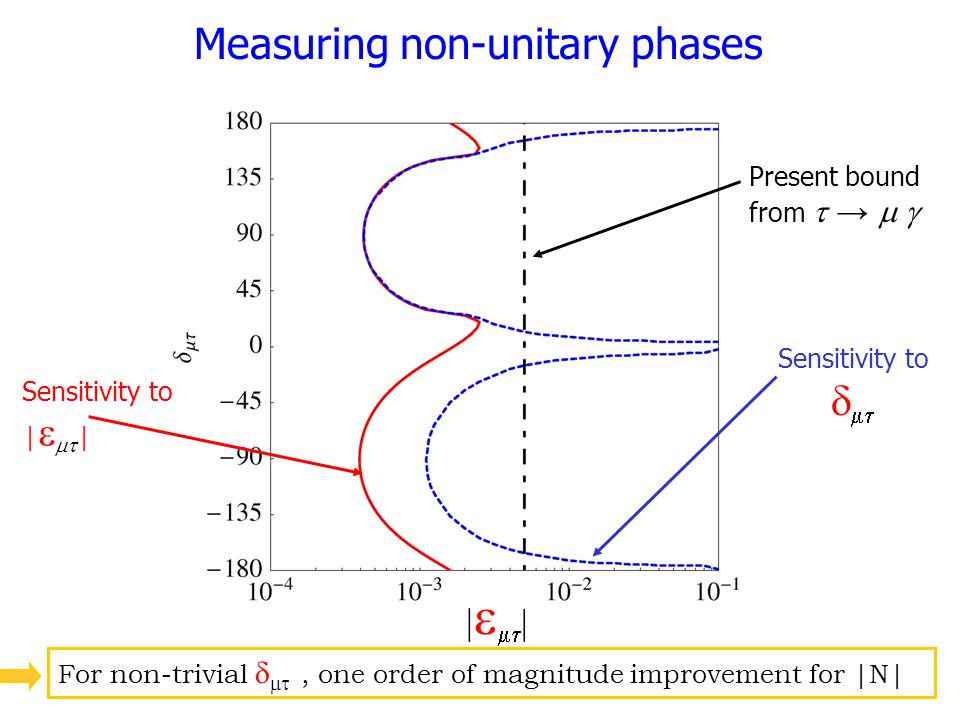 Measuring non-unitary phases

180
135
90
45
0
−45
−90
−135
−180

$\delta_{\mu\tau}$

$10^{-4}$ $10^{-3}$ $10^{-2}$ $10^{-1}$

$|\varepsilon_{\mu\tau}|$

Present bound from $\tau \rightarrow \mu\ \gamma$

Sensitivity to $\delta_{\mu\tau}$

Sensitivity to $|\varepsilon_{\mu\tau}|$

For non-trivial $\delta_{\mu\tau}$ , one order of magnitude improvement for |N|